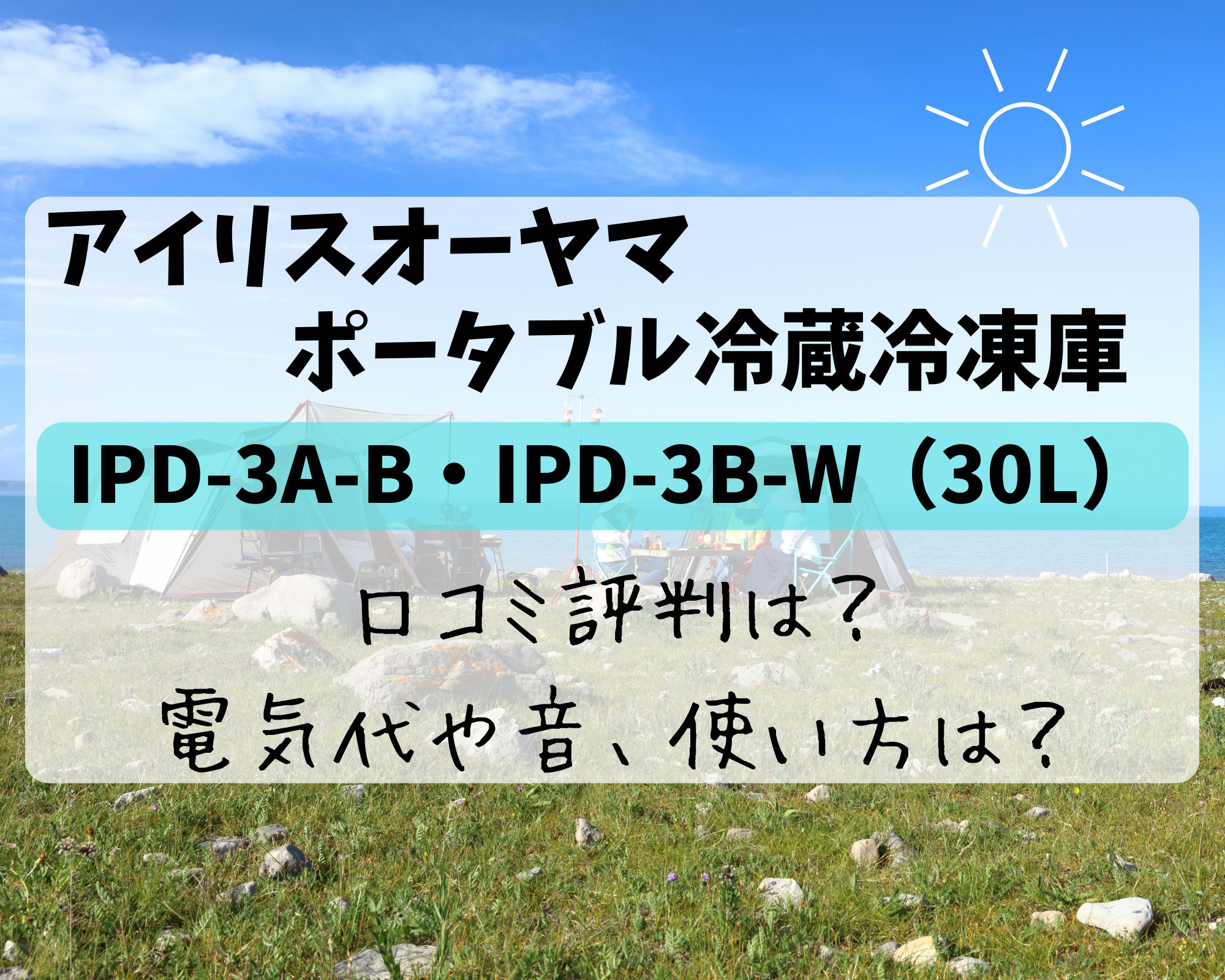 アイリスオーヤマ
ポータブル冷蔵冷凍庫

IPD-3A-B・IPD-3B-W（30L）

口コミ評判は？
電気代や音、使い方は？